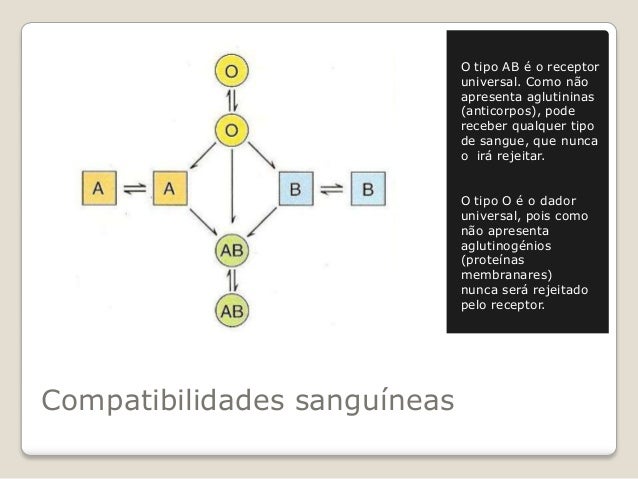 O
O
A
A
B
B
AB
AB

O tipo AB é o receptor universal. Como não apresenta aglutininas (anticorpos), pode receber qualquer tipo de sangue, que nunca o irá rejeitar.

O tipo O é o dador universal, pois como não apresenta aglutinogénios (proteínas membranares) nunca será rejeitado pelo receptor.

Compatibilidades sanguíneas